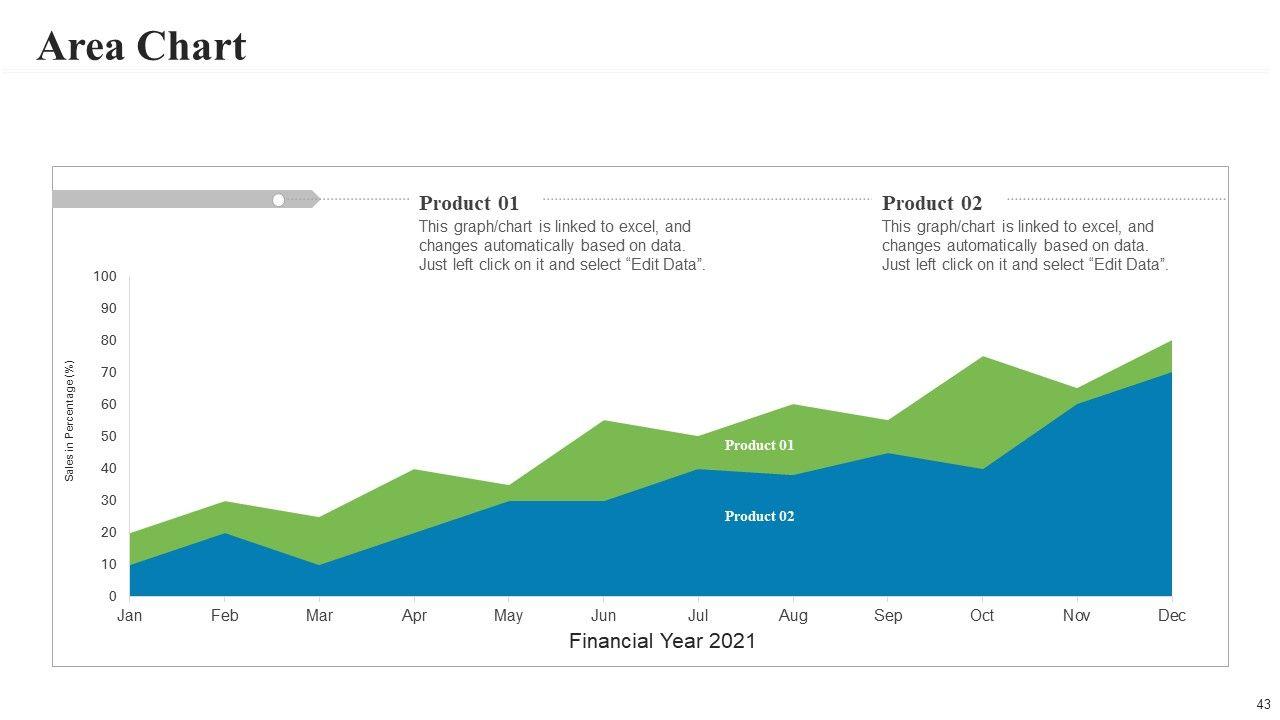 Area Chart

Product 01
This graph/chart is linked to excel, and changes automatically based on data. Just left click on it and select “Edit Data”.

Product 02
This graph/chart is linked to excel, and changes automatically based on data. Just left click on it and select “Edit Data”.

100
90
80
70
60
50
40
30
20
10
0

Sales in Percentage (%)

Product 01
Product 02

Jan Feb Mar Apr May Jun Jul Aug Sep Oct Nov Dec

Financial Year 2021

43